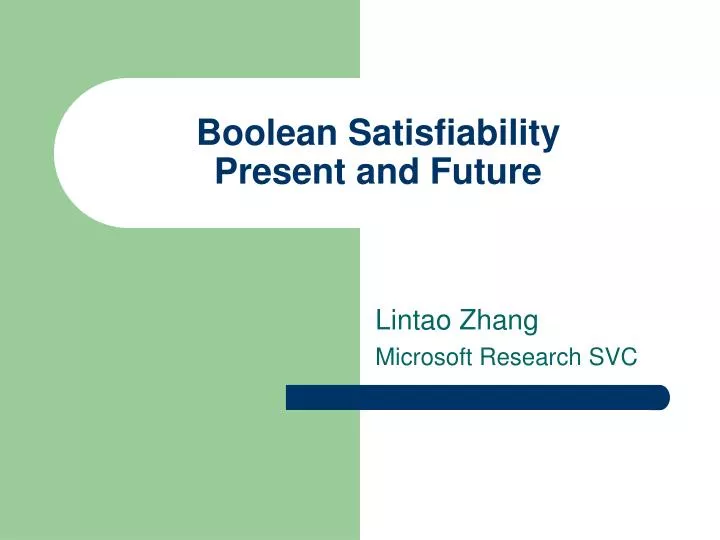 Boolean Satisfiability
Present and Future

Lintao Zhang
Microsoft Research SVC